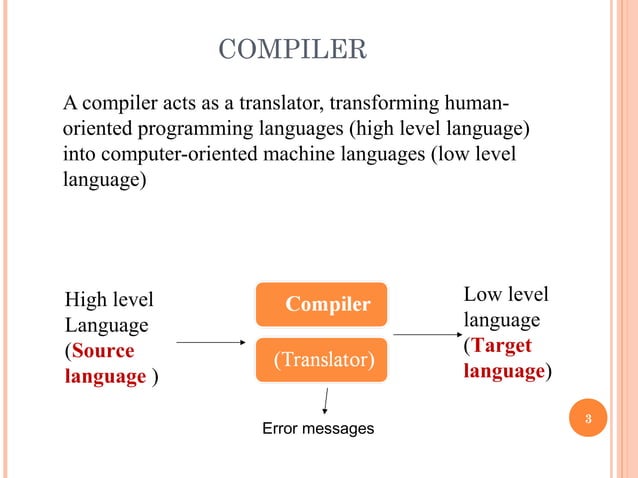 COMPILER

A compiler acts as a translator, transforming human-oriented programming languages (high level language) into computer-oriented machine languages (low level language)

High level Language (Source language )

Compiler

(Translator)

Low level language (Target language)

Error messages

3